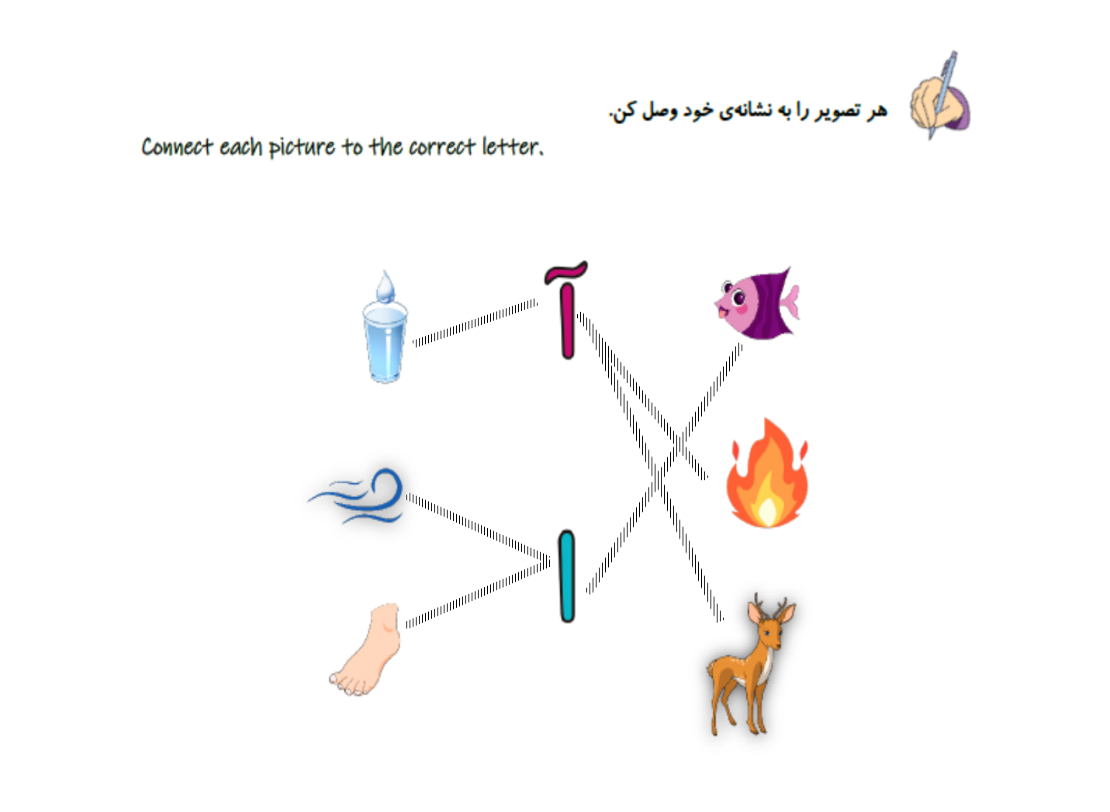 هر تصویر را به نشانه‌ی خود وصل کن.

Connect each picture to the correct letter.

آ

ا